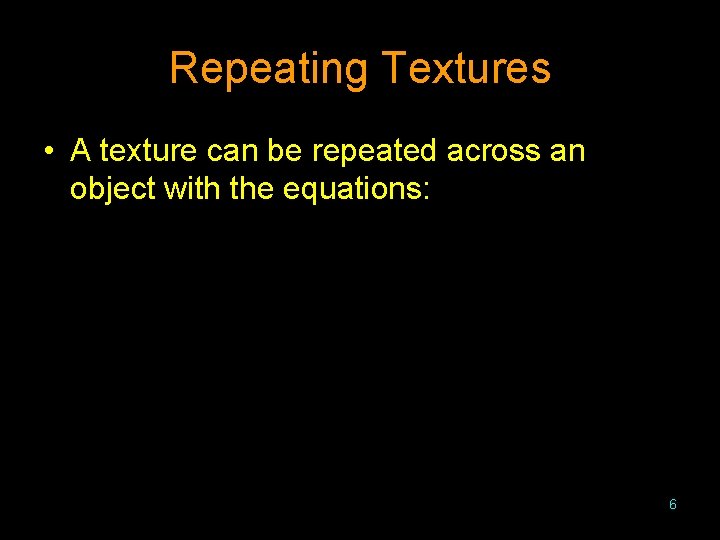 Repeating Textures

• A texture can be repeated across an object with the equations:

6